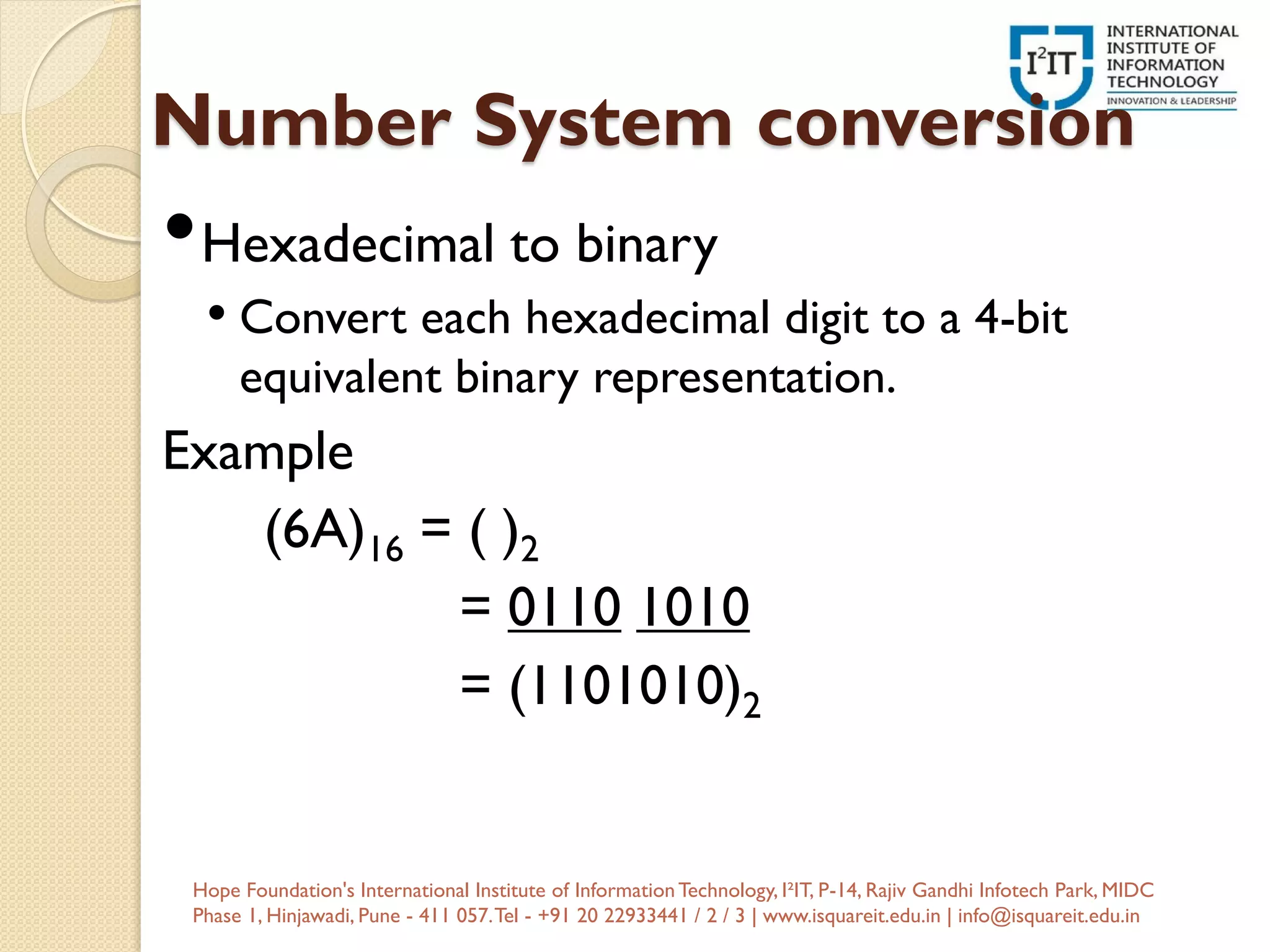 I²IT INTERNATIONAL INSTITUTE OF INFORMATION TECHNOLOGY
INNOVATION & LEADERSHIP

Number System conversion

• Hexadecimal to binary
  • Convert each hexadecimal digit to a 4-bit equivalent binary representation.

Example

$(6A)_{16} = (\ )_2$
$= \underline{0110}\ \underline{1010}$
$= (1101010)_2$

Hope Foundation's International Institute of Information Technology, I²IT, P-14, Rajiv Gandhi Infotech Park, MIDC Phase 1, Hinjawadi, Pune - 411 057. Tel - +91 20 22933441 / 2 / 3 | www.isquareit.edu.in | info@isquareit.edu.in